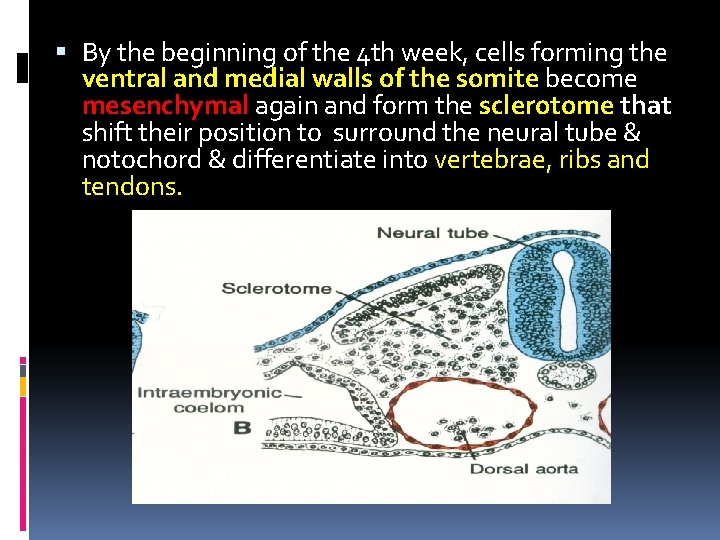 By the beginning of the 4th week, cells forming the ventral and medial walls of the somite become mesenchymal again and form the sclerotome that shift their position to surround the neural tube & notochord & differentiate into vertebrae, ribs and tendons.

Neural tube

Sclerotome

Intraembryonic coelom

B

Dorsal aorta